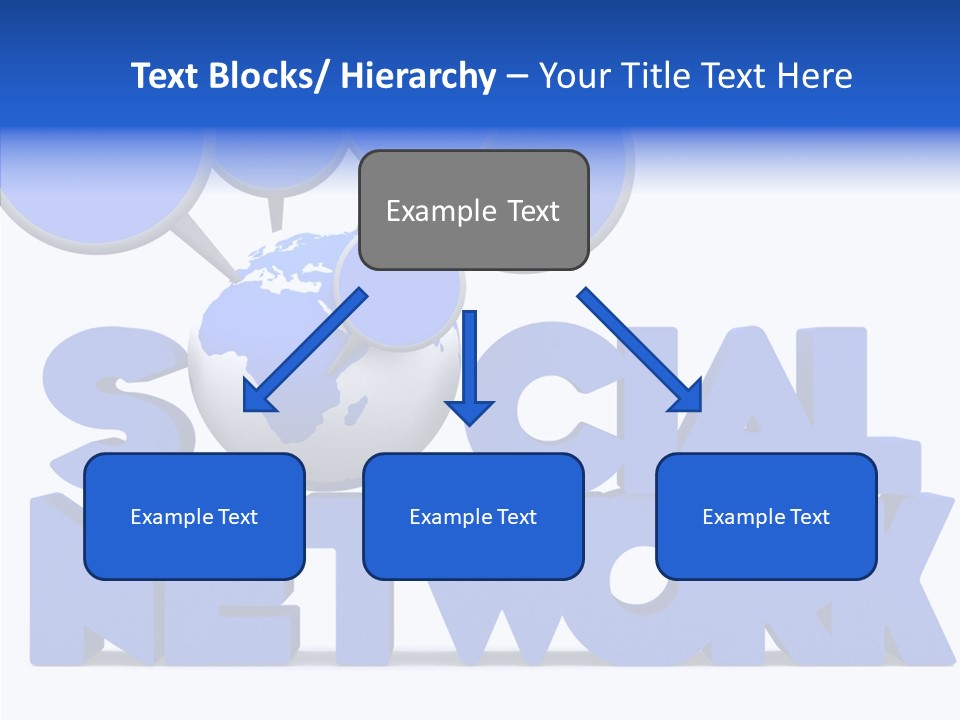 Text Blocks/ Hierarchy – Your Title Text Here

Example Text

Example Text

Example Text

Example Text

SOCIAL NETWORK